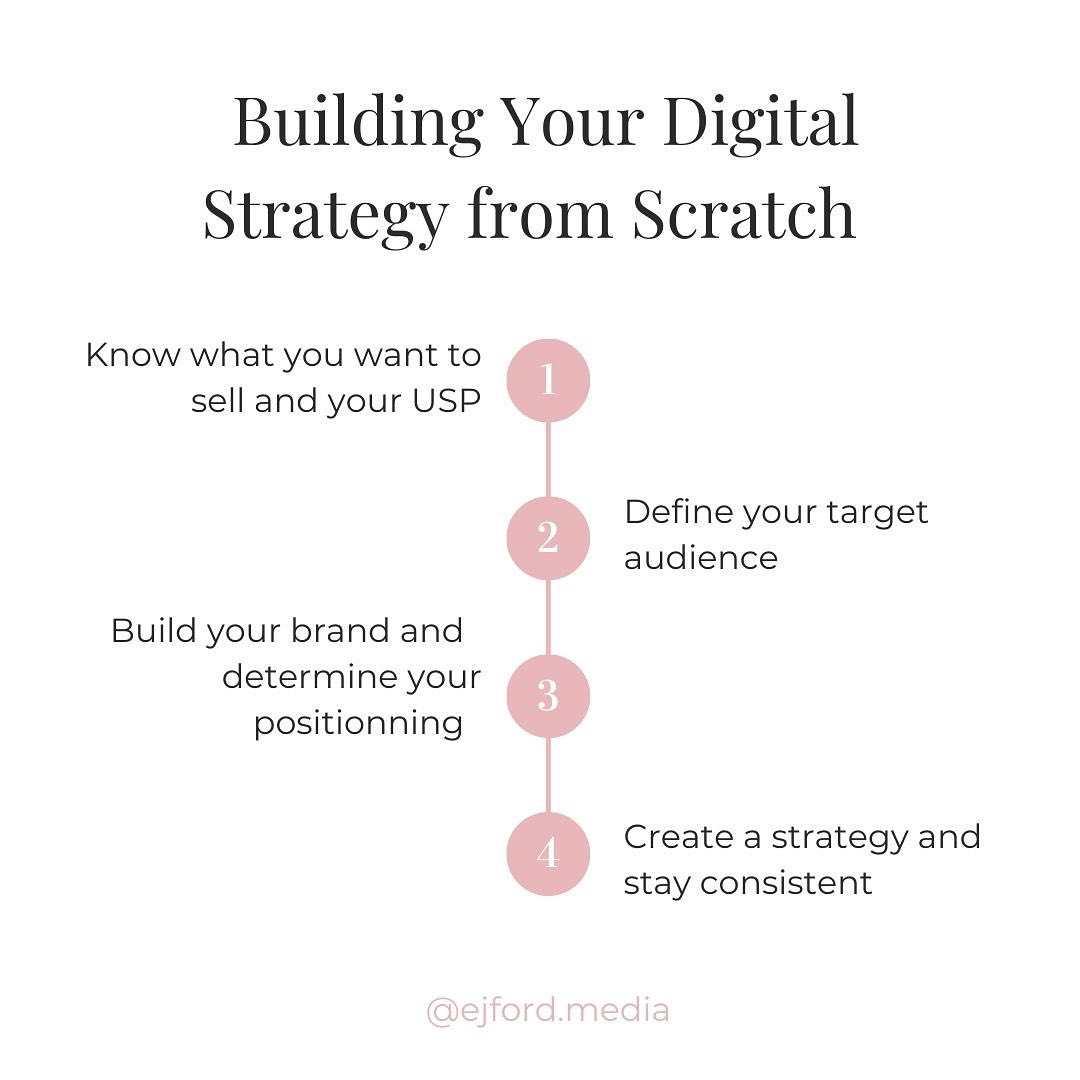 Building Your Digital Strategy from Scratch

Know what you want to sell and your USP

1

2

Define your target audience

Build your brand and determine your positionning

3

4

Create a strategy and stay consistent

@ejford.media